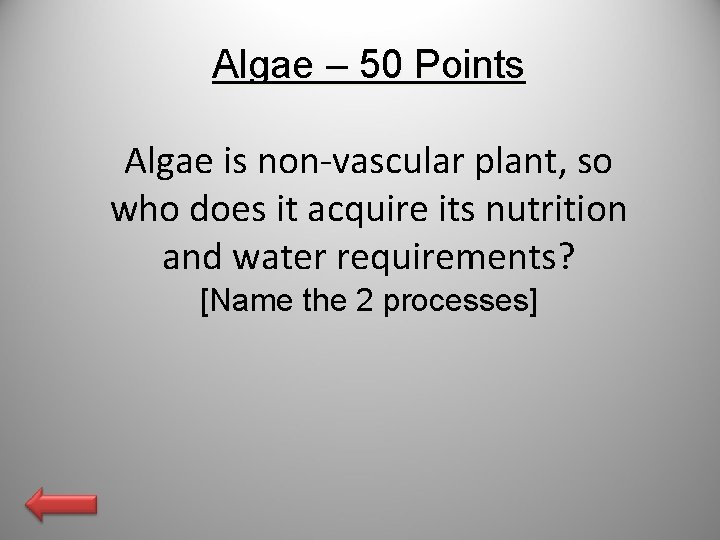 Algae – 50 Points

Algae is non-vascular plant, so who does it acquire its nutrition and water requirements?
[Name the 2 processes]